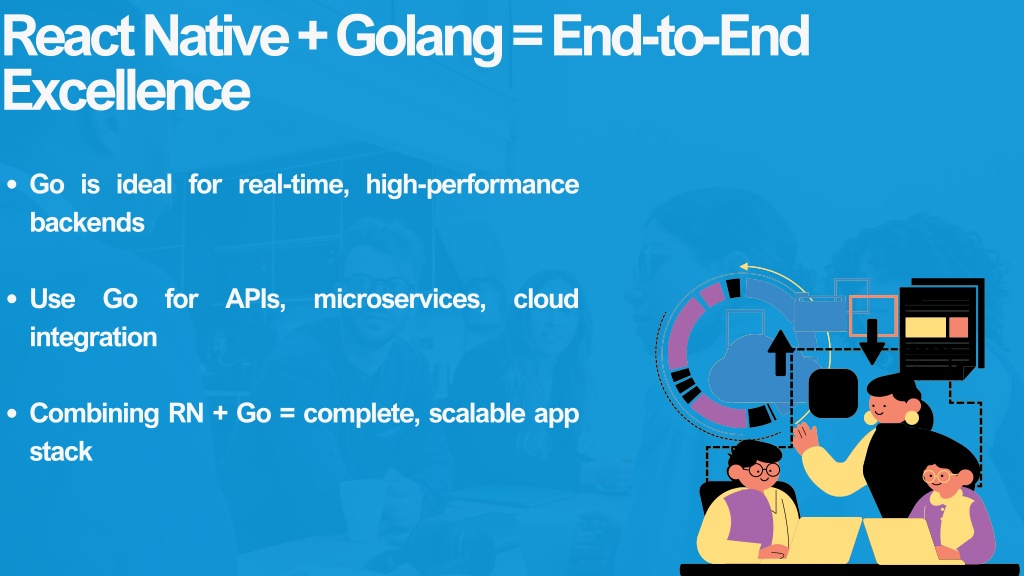 React Native + Golang = End-to-End Excellence

• Go is ideal for real-time, high-performance backends

• Use Go for APIs, microservices, cloud integration

• Combining RN + Go = complete, scalable app stack